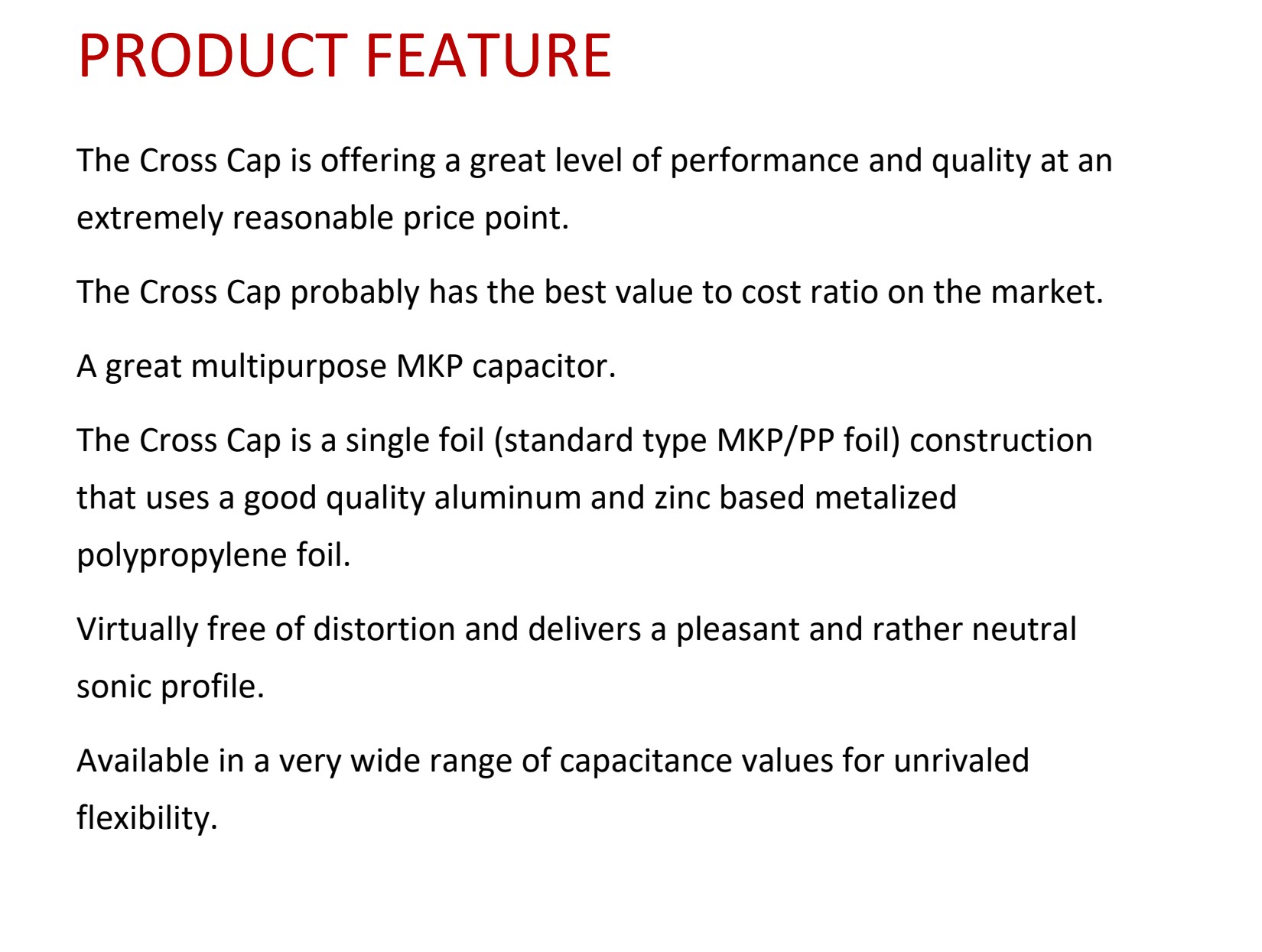 PRODUCT FEATURE

The Cross Cap is offering a great level of performance and quality at an extremely reasonable price point.

The Cross Cap probably has the best value to cost ratio on the market.

A great multipurpose MKP capacitor.

The Cross Cap is a single foil (standard type MKP/PP foil) construction that uses a good quality aluminum and zinc based metalized polypropylene foil.

Virtually free of distortion and delivers a pleasant and rather neutral sonic profile.

Available in a very wide range of capacitance values for unrivaled flexibility.